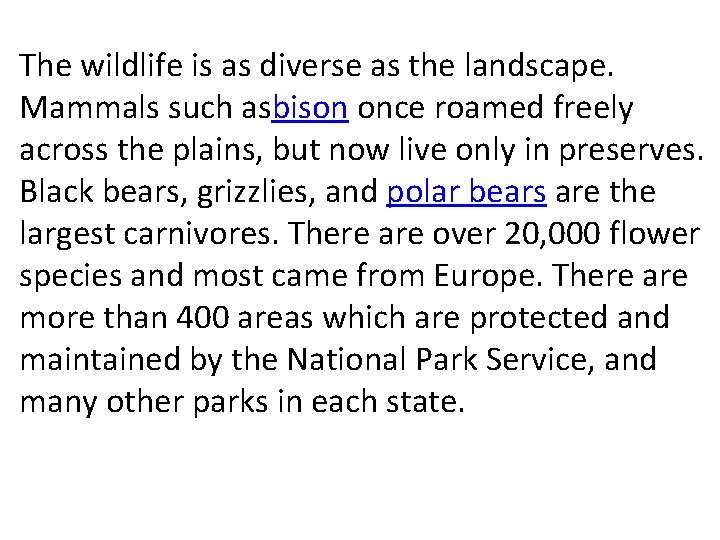 The wildlife is as diverse as the landscape. Mammals such asbison once roamed freely across the plains, but now live only in preserves. Black bears, grizzlies, and polar bears are the largest carnivores. There are over 20,000 flower species and most came from Europe. There are more than 400 areas which are protected and maintained by the National Park Service, and many other parks in each state.